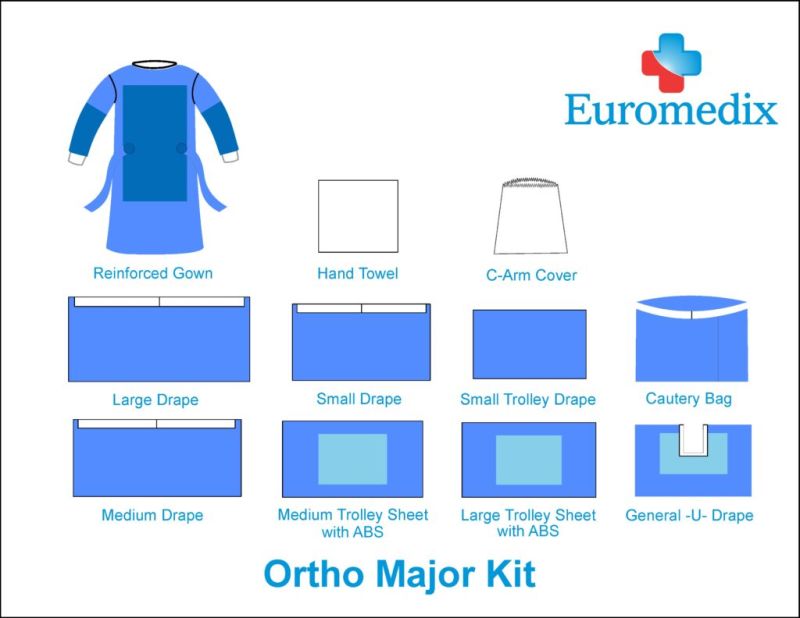 Euromedix

Reinforced Gown

Hand Towel

C-Arm Cover

Large Drape

Small Drape

Small Trolley Drape

Cautery Bag

Medium Drape

Medium Trolley Sheet with ABS

Large Trolley Sheet with ABS

General -U- Drape

Ortho Major Kit